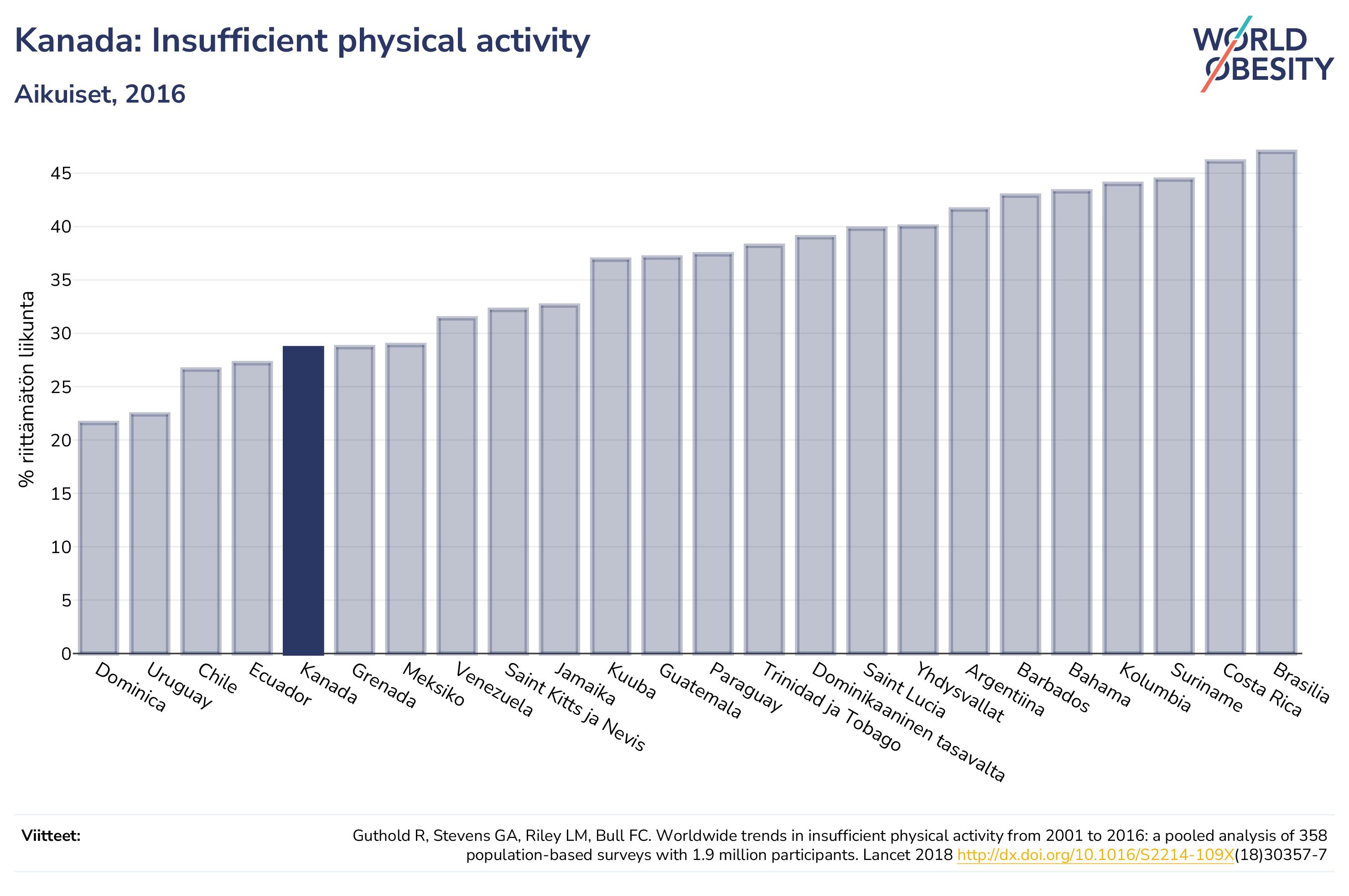 Kanada: Insufficient physical activity

Aikuiset, 2016

WORLD OBESITY

% riittämätön liikunta

45
40
35
30
25
20
15
10
5
0

Dominica
Uruguay
Chile
Ecuador
Kanada
Grenada
Meksiko
Venezuela
Saint Kitts ja Nevis
Jamaika
Kuuba
Guatemala
Paraguay
Trinidad ja Tobago
Dominikaaninen tasavalta
Saint Lucia
Yhdysvallat
Argentiina
Barbados
Bahama
Kolumbia
Suriname
Costa Rica
Brasilia

Viitteet:

Guthold R, Stevens GA, Riley LM, Bull FC. Worldwide trends in insufficient physical activity from 2001 to 2016: a pooled analysis of 358 population-based surveys with 1.9 million participants. Lancet 2018 http://dx.doi.org/10.1016/S2214-109X(18)30357-7